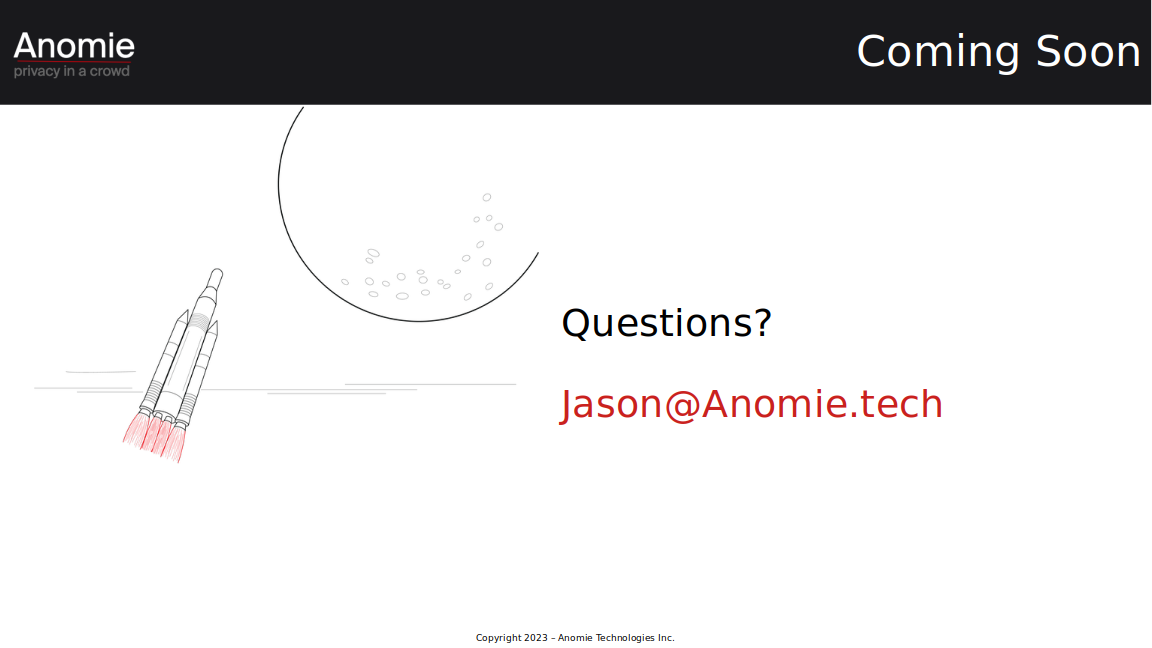 Anomie
privacy in a crowd

Coming Soon

Questions?

Jason@Anomie.tech

Copyright 2023 – Anomie Technologies Inc.